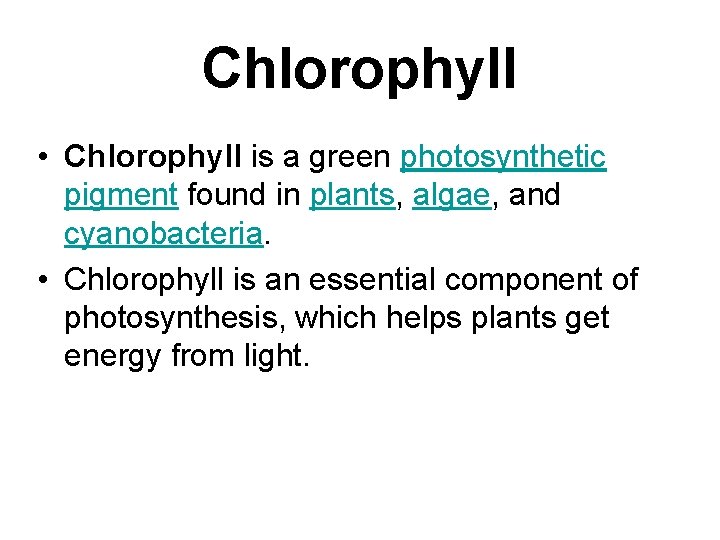 Chlorophyll

• Chlorophyll is a green photosynthetic pigment found in plants, algae, and cyanobacteria.

• Chlorophyll is an essential component of photosynthesis, which helps plants get energy from light.